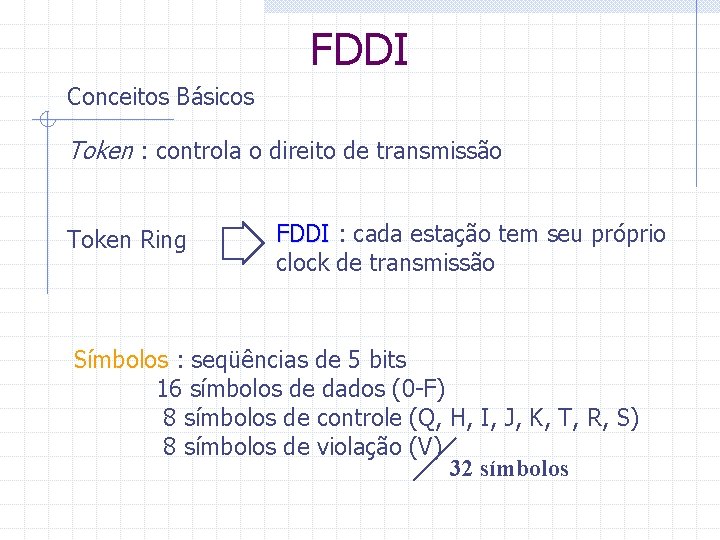 FDDI

Conceitos Básicos

Token : controla o direito de transmissão

Token Ring

FDDI : cada estação tem seu próprio clock de transmissão

Símbolos : seqüências de 5 bits
16 símbolos de dados (0-F)
8 símbolos de controle (Q, H, I, J, K, T, R, S)
8 símbolos de violação (V)

32 símbolos